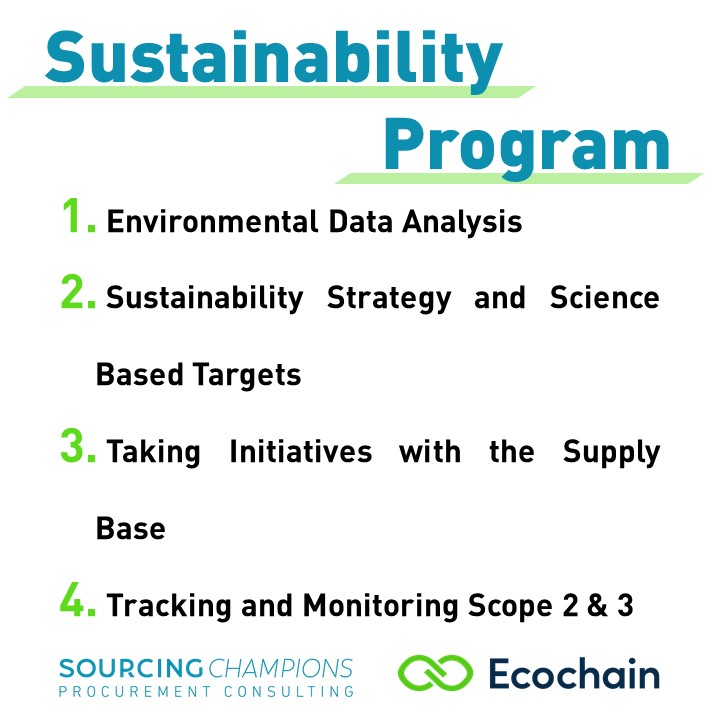 Sustainability Program

1. Environmental Data Analysis

2. Sustainability Strategy and Science Based Targets

3. Taking Initiatives with the Supply Base

4. Tracking and Monitoring Scope 2 & 3

SOURCING CHAMPIONS
PROCUREMENT CONSULTING

Ecochain